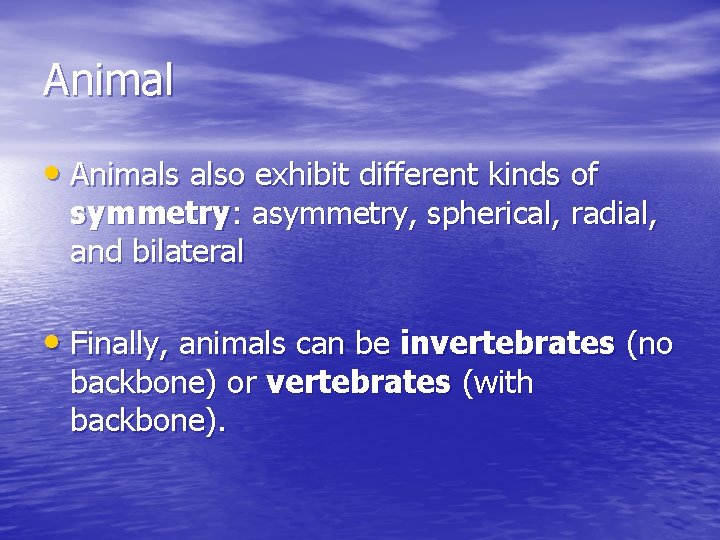 Animal

• Animals also exhibit different kinds of symmetry: asymmetry, spherical, radial, and bilateral

• Finally, animals can be invertebrates (no backbone) or vertebrates (with backbone).